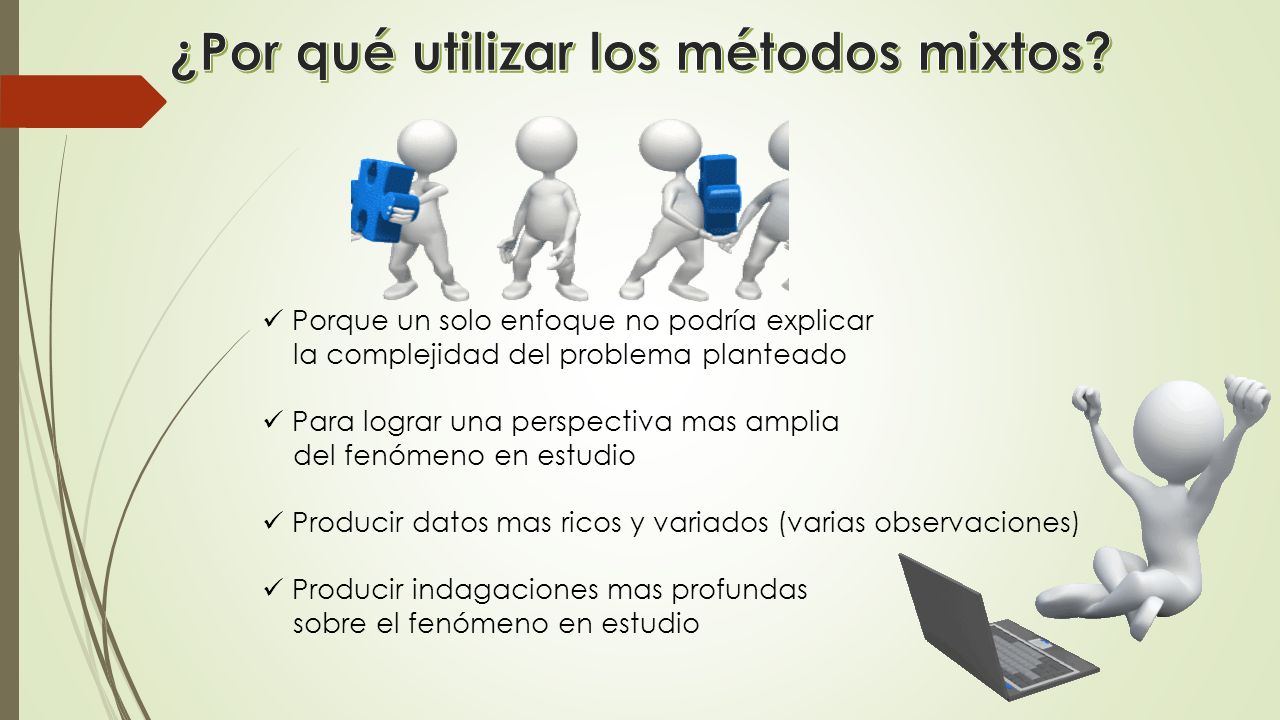 ¿Por qué utilizar los métodos mixtos?

✓ Porque un solo enfoque no podría explicar la complejidad del problema planteado

✓ Para lograr una perspectiva mas amplia del fenómeno en estudio

✓ Producir datos mas ricos y variados (varias observaciones)

✓ Producir indagaciones mas profundas sobre el fenómeno en estudio